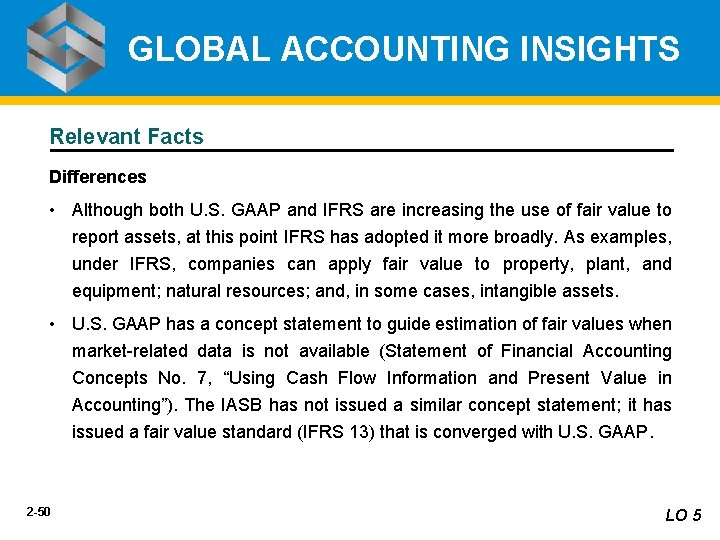 GLOBAL ACCOUNTING INSIGHTS

Relevant Facts

Differences

• Although both U.S. GAAP and IFRS are increasing the use of fair value to report assets, at this point IFRS has adopted it more broadly. As examples, under IFRS, companies can apply fair value to property, plant, and equipment; natural resources; and, in some cases, intangible assets.

• U.S. GAAP has a concept statement to guide estimation of fair values when market-related data is not available (Statement of Financial Accounting Concepts No. 7, "Using Cash Flow Information and Present Value in Accounting"). The IASB has not issued a similar concept statement; it has issued a fair value standard (IFRS 13) that is converged with U.S. GAAP.

2-50

LO 5